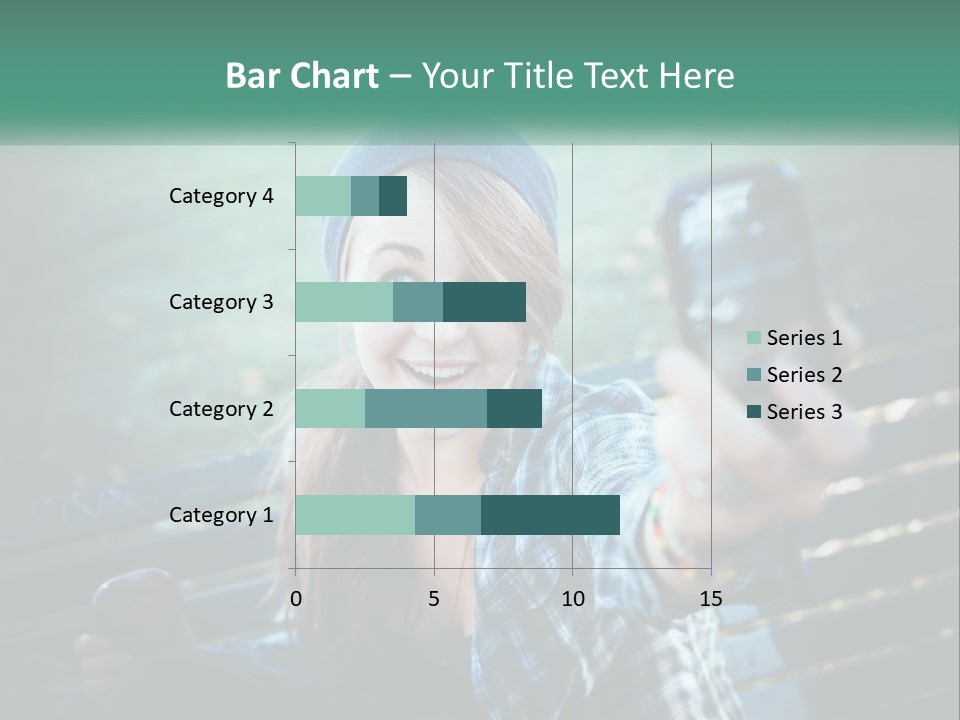 Bar Chart – Your Title Text Here

Category 4
Category 3
Category 2
Category 1

0
5
10
15

Series 1
Series 2
Series 3